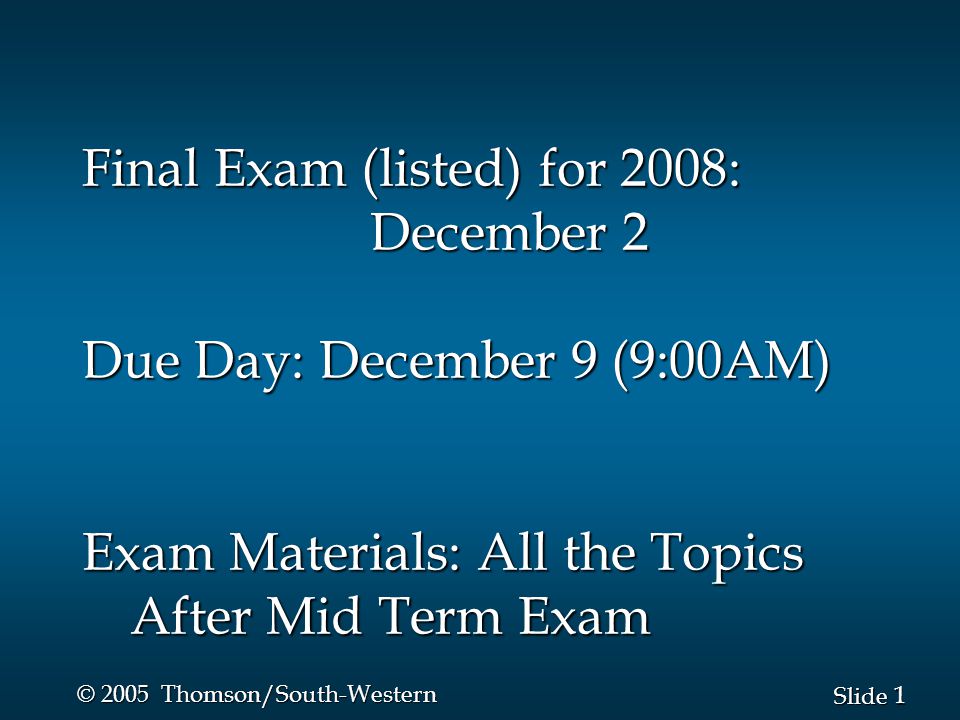 Final Exam (listed) for 2008:
December 2

Due Day: December 9 (9:00AM)

Exam Materials: All the Topics After Mid Term Exam

© 2005 Thomson/South-Western

Slide 1